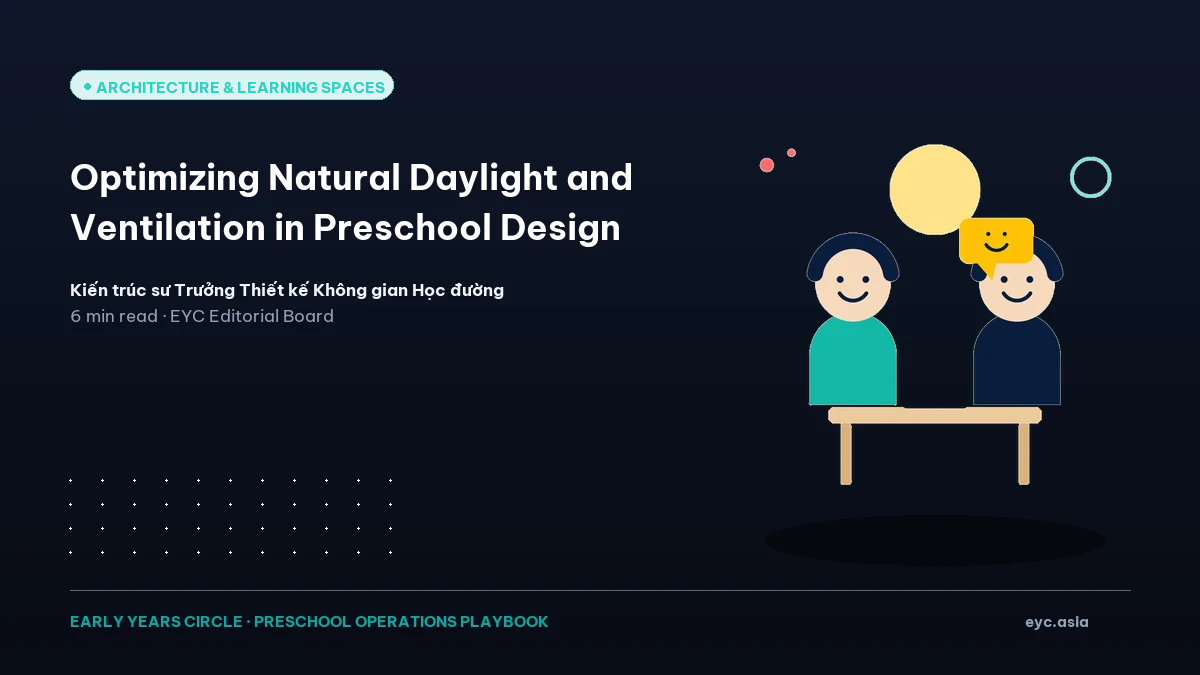 ARCHITECTURE & LEARNING SPACES

Optimizing Natural Daylight and Ventilation in Preschool Design

Kiến trúc sư Trưởng Thiết kế Không gian Học đường

6 min read · EYC Editorial Board

EARLY YEARS CIRCLE · PRESCHOOL OPERATIONS PLAYBOOK

eyc.asia